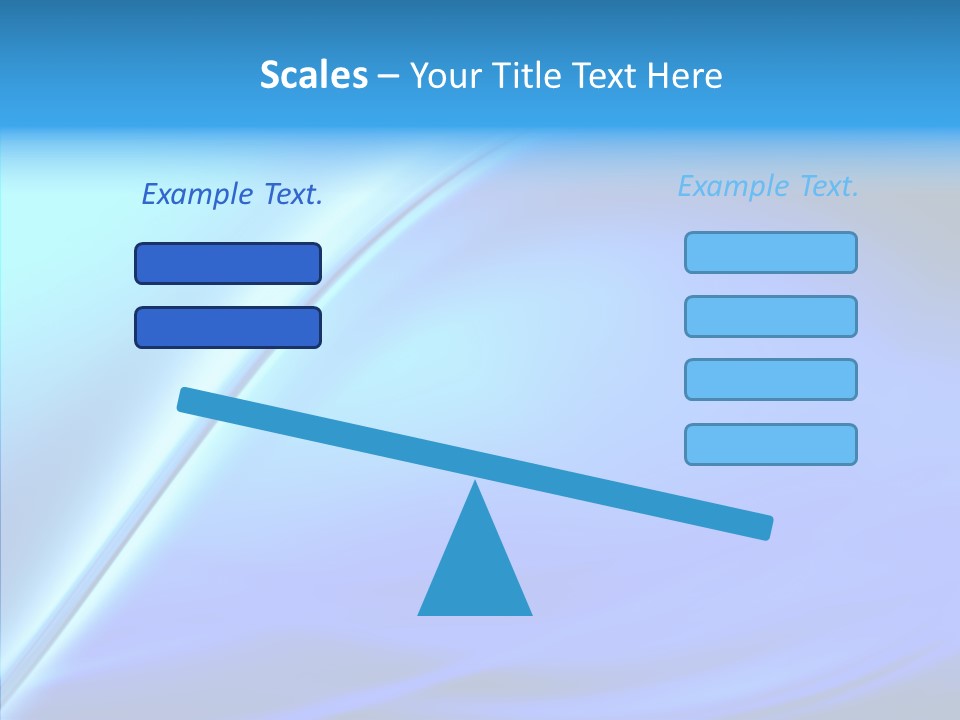 Scales – Your Title Text Here

Example Text.

Example Text.